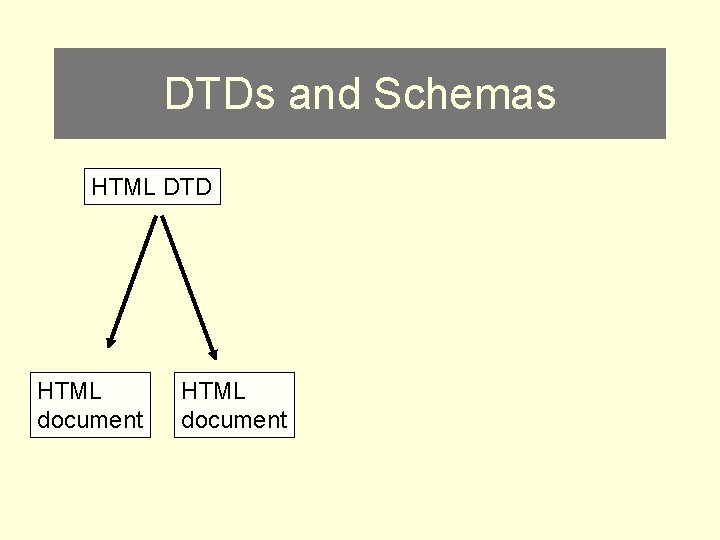 DTDs and Schemas

HTML DTD

HTML document

HTML document